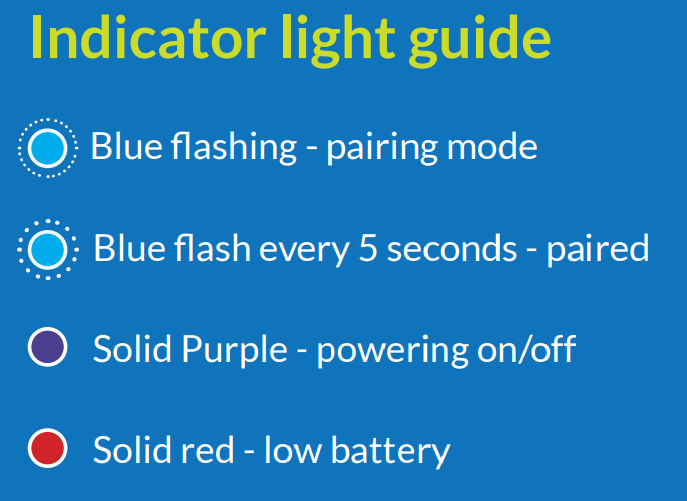 Indicator light guide

Blue flashing - pairing mode

Blue flash every 5 seconds - paired

Solid Purple - powering on/off

Solid red - low battery